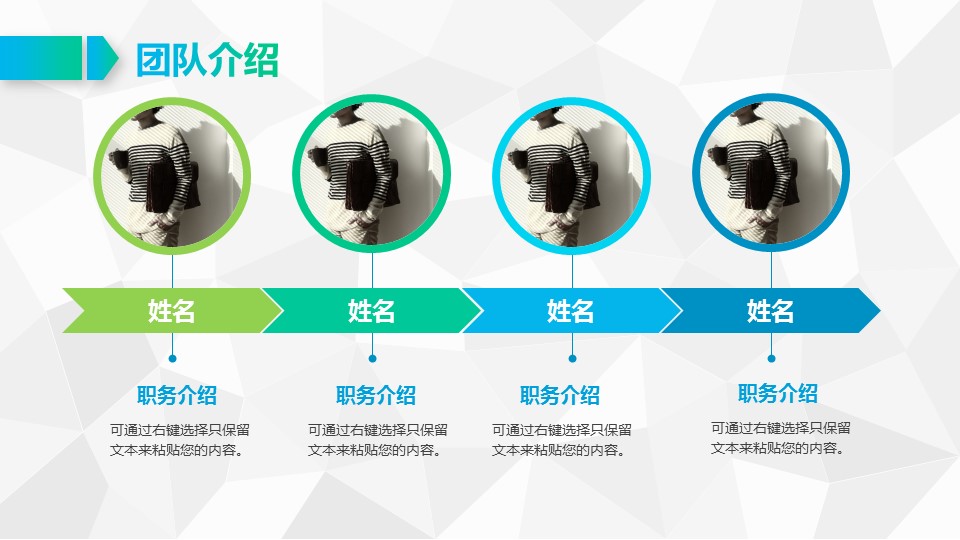 团队介绍

姓名

职务介绍

可通过右键选择只保留文本来粘贴您的内容。

姓名

职务介绍

可通过右键选择只保留文本来粘贴您的内容。

姓名

职务介绍

可通过右键选择只保留文本来粘贴您的内容。

姓名

职务介绍

可通过右键选择只保留文本来粘贴您的内容。